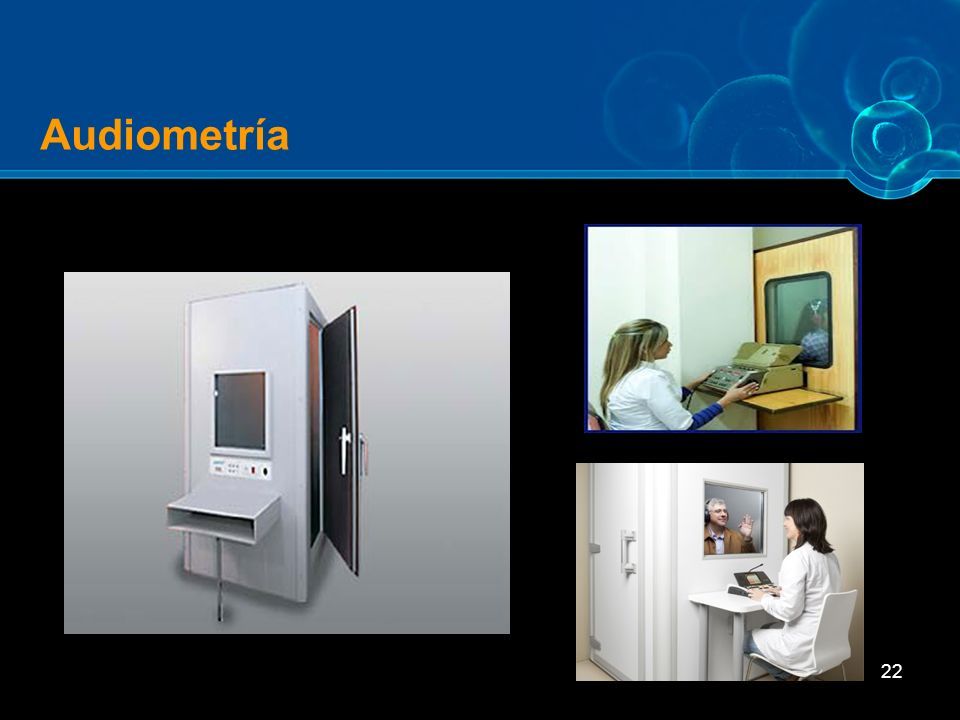 Audiometría

22